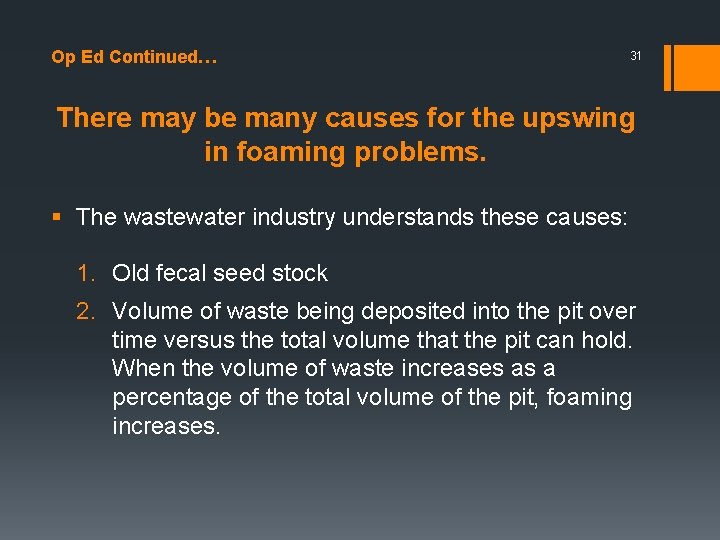 Op Ed Continued…

31

There may be many causes for the upswing in foaming problems.

▪ The wastewater industry understands these causes:

1. Old fecal seed stock
2. Volume of waste being deposited into the pit over time versus the total volume that the pit can hold. When the volume of waste increases as a percentage of the total volume of the pit, foaming increases.